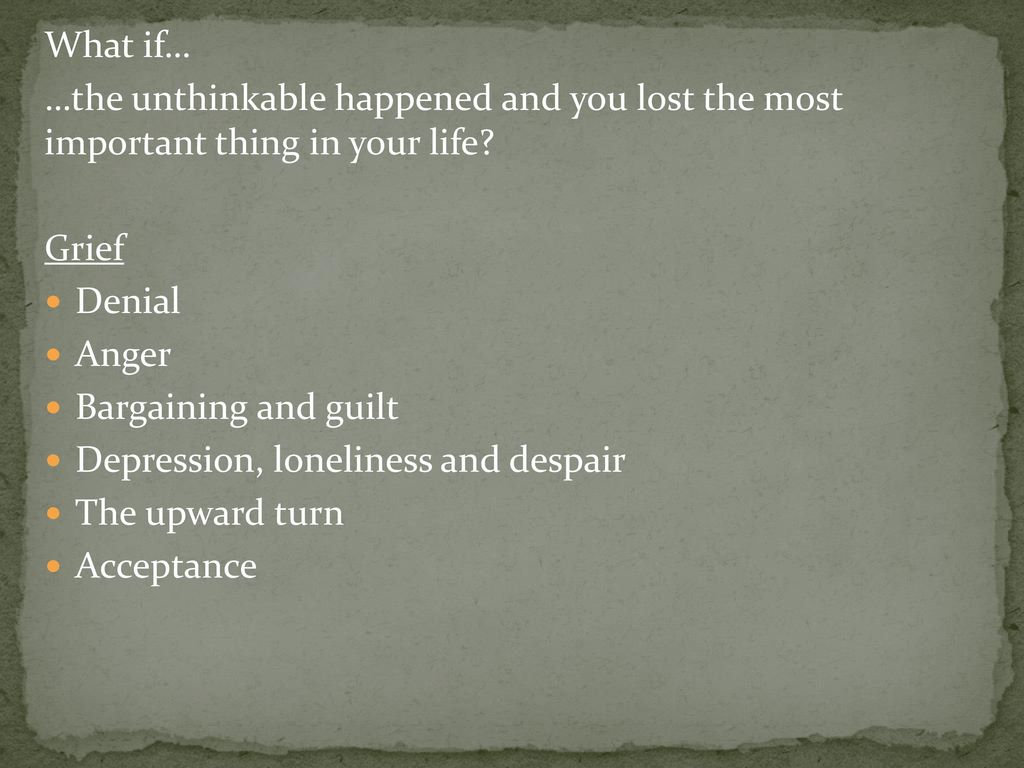 What if…

…the unthinkable happened and you lost the most important thing in your life?

Grief

- Denial
- Anger
- Bargaining and guilt
- Depression, loneliness and despair
- The upward turn
- Acceptance